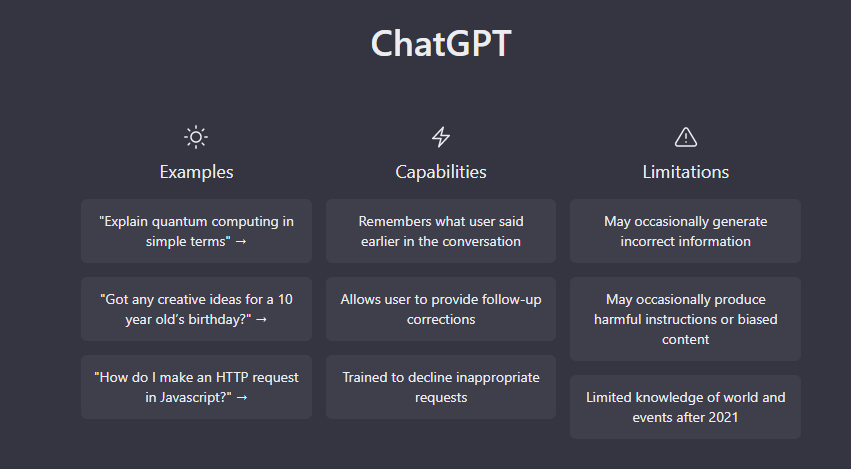 ChatGPT

Examples

"Explain quantum computing in simple terms" →

"Got any creative ideas for a 10 year old's birthday?" →

"How do I make an HTTP request in Javascript?" →

Capabilities

Remembers what user said earlier in the conversation

Allows user to provide follow-up corrections

Trained to decline inappropriate requests

Limitations

May occasionally generate incorrect information

May occasionally produce harmful instructions or biased content

Limited knowledge of world and events after 2021